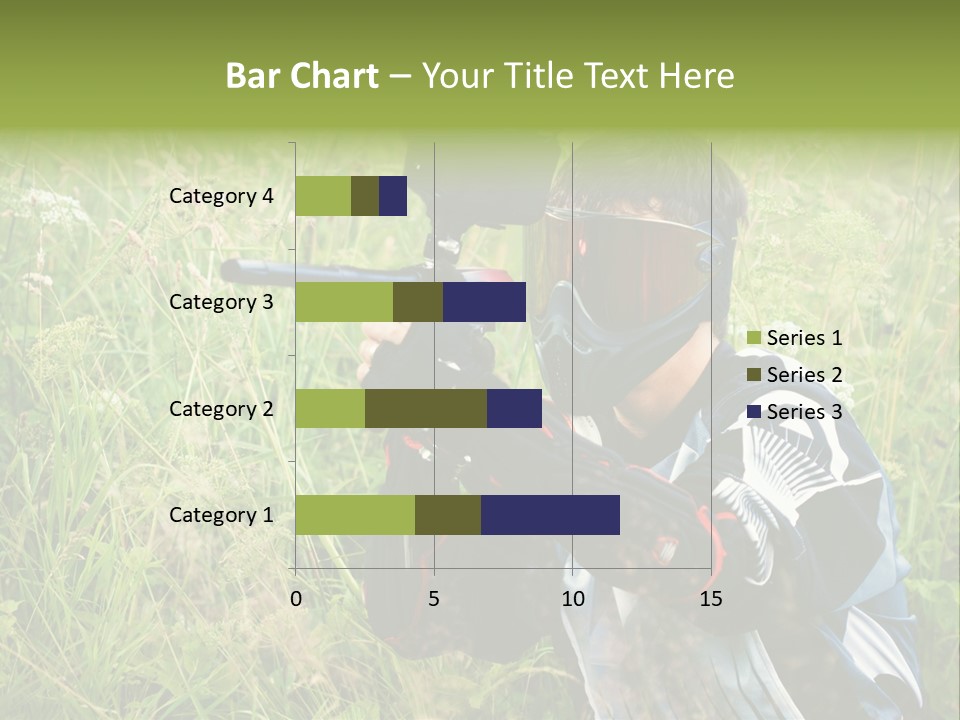 Bar Chart – Your Title Text Here

Category 4
Category 3
Category 2
Category 1

0 5 10 15

Series 1
Series 2
Series 3